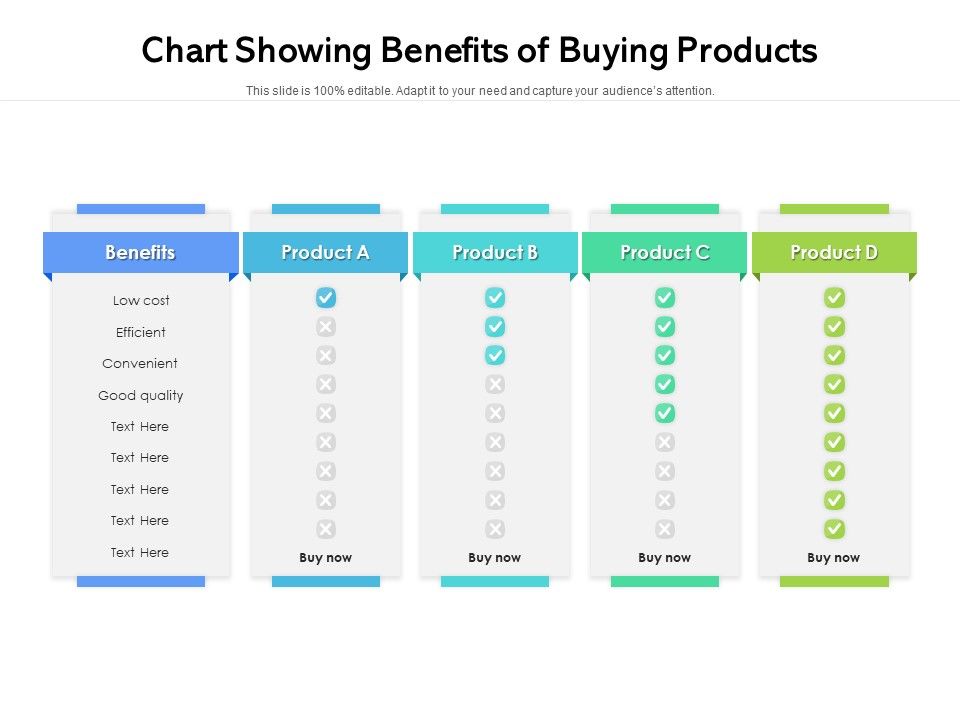 Chart Showing Benefits of Buying Products

This slide is 100% editable. Adapt it to your need and capture your audience's attention.

| Benefits | Product A | Product B | Product C | Product D |
|---|---|---|---|---|
| Low cost | ✓ | ✓ | ✓ | ✓ |
| Efficient | ✗ | ✓ | ✓ | ✓ |
| Convenient | ✗ | ✓ | ✓ | ✓ |
| Good quality | ✗ | ✗ | ✓ | ✓ |
| Text Here | ✗ | ✗ | ✓ | ✓ |
| Text Here | ✗ | ✗ | ✗ | ✓ |
| Text Here | ✗ | ✗ | ✗ | ✓ |
| Text Here | ✗ | ✗ | ✗ | ✓ |
| Text Here | ✗ | ✗ | ✗ | ✓ |
| | Buy now | Buy now | Buy now | Buy now |